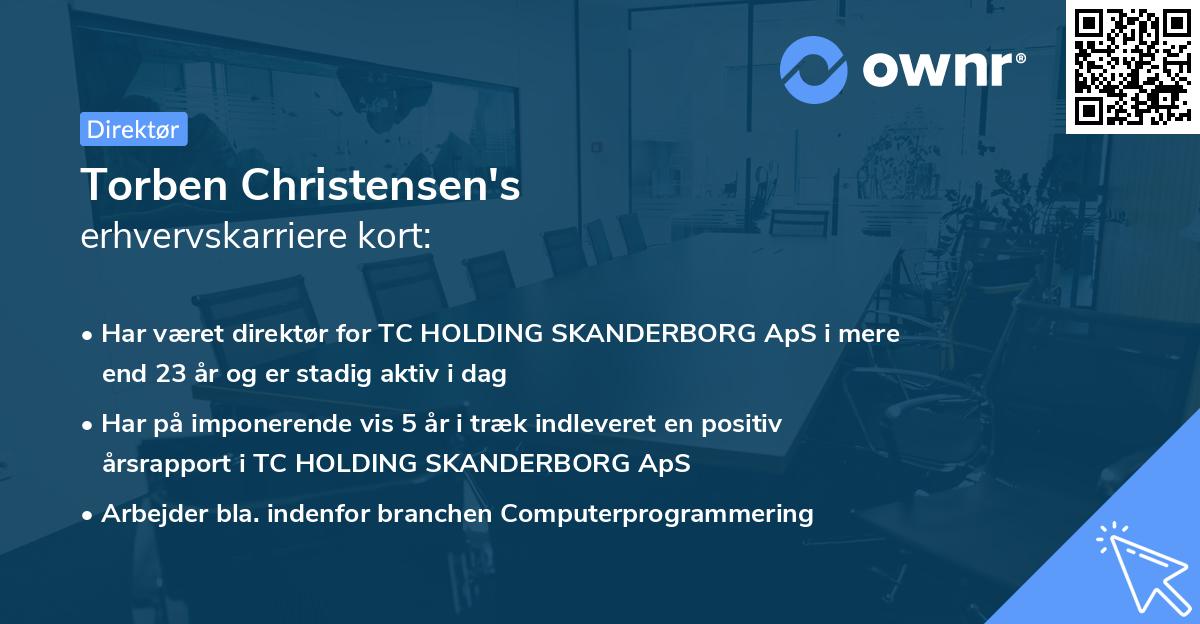 ownr®

Direktør

Torben Christensen's
erhvervskarriere kort:

• Har været direktør for TC HOLDING SKANDERBORG ApS i mere end 23 år og er stadig aktiv i dag

• Har på imponerende vis 5 år i træk indleveret en positiv årsrapport i TC HOLDING SKANDERBORG ApS

• Arbejder bla. indenfor branchen Computerprogrammering